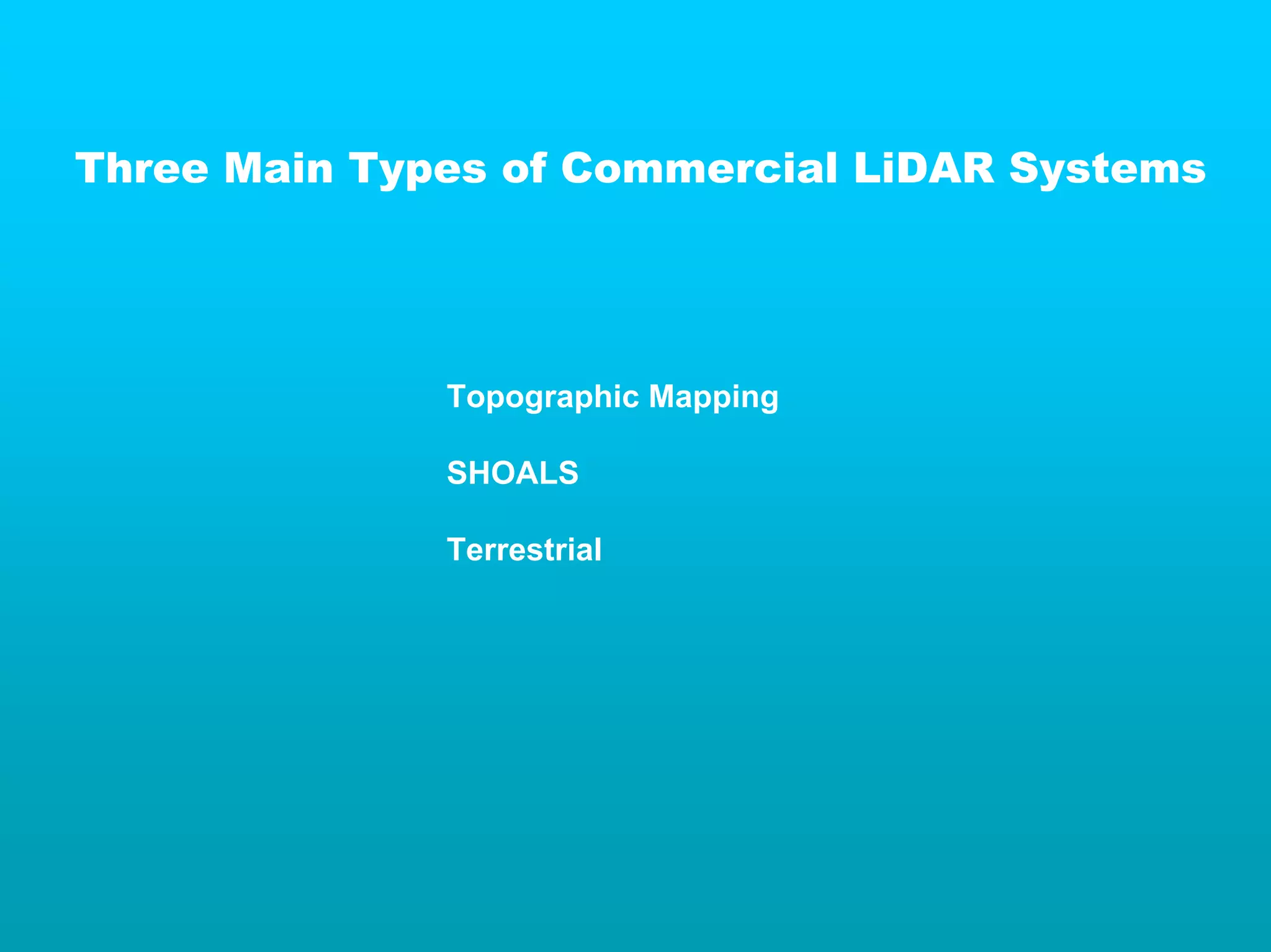 Three Main Types of Commercial LiDAR Systems

Topographic Mapping

SHOALS

Terrestrial